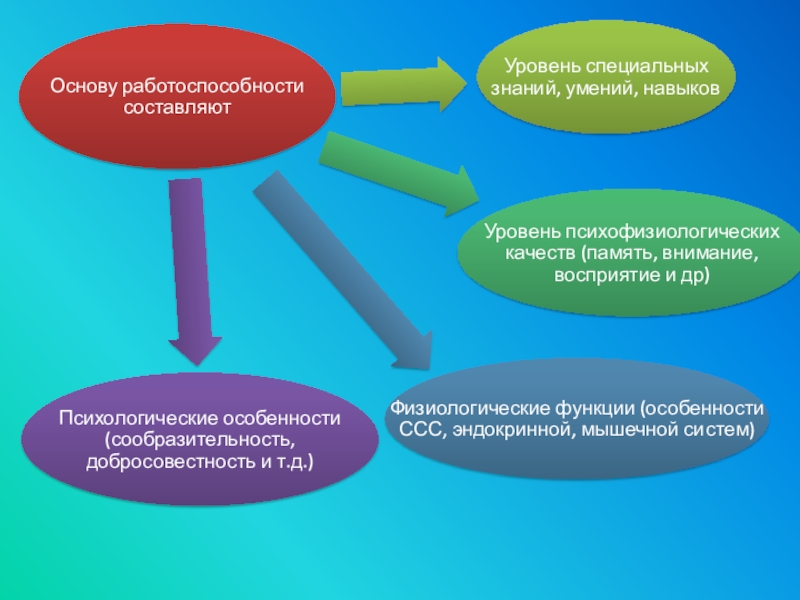 Основу работоспособности составляют

Уровень специальных знаний, умений, навыков

Уровень психофизиологических качеств (память, внимание, восприятие и др)

Психологические особенности (сообразительность, добросовестность и т.д.)

Физиологические функции (особенности ССС, эндокринной, мышечной систем)